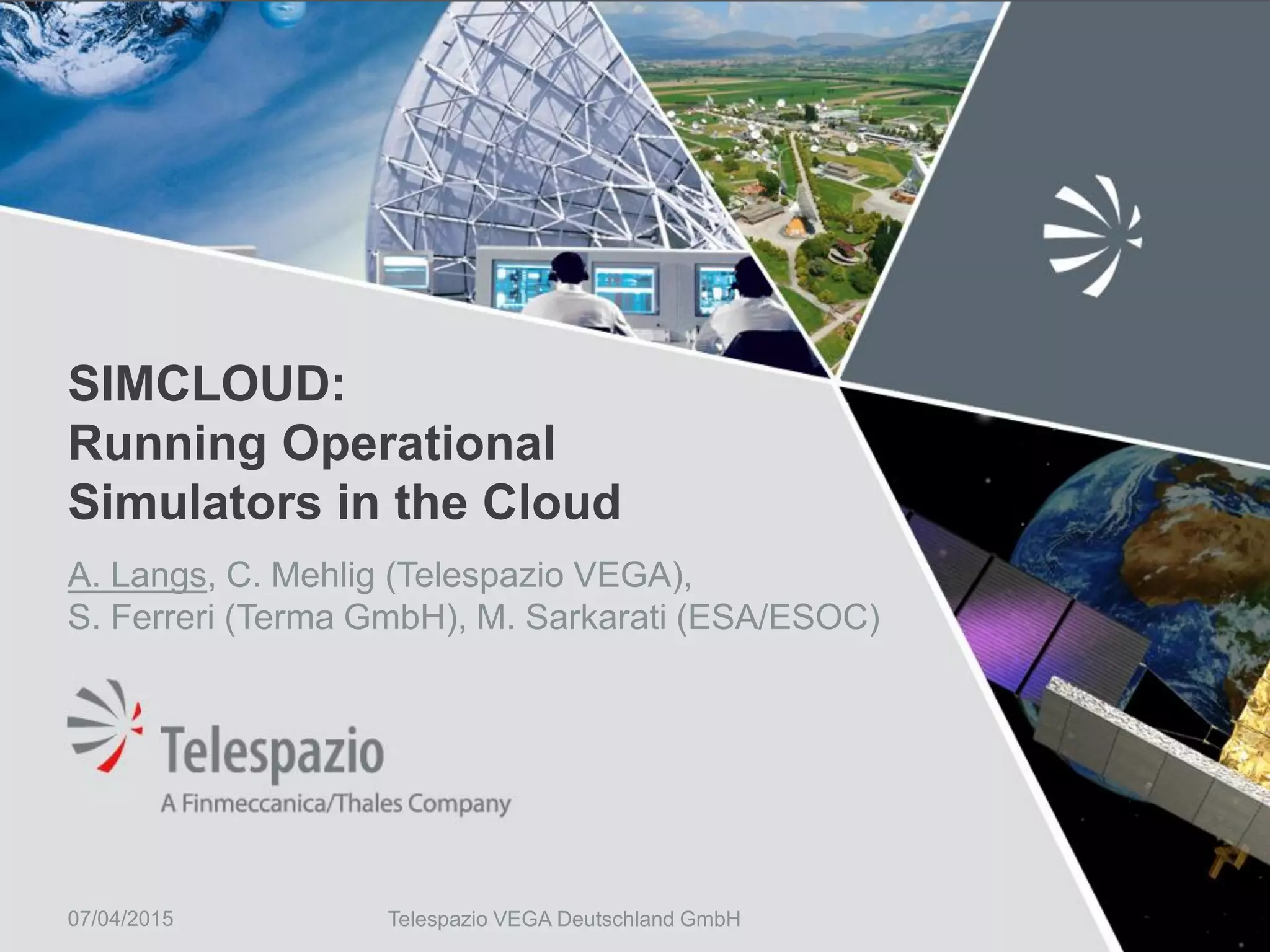 SIMCLOUD:
Running Operational Simulators in the Cloud

A. Langs, C. Mehlig (Telespazio VEGA),
S. Ferreri (Terma GmbH), M. Sarkarati (ESA/ESOC)

Telespazio
A Finmeccanica/Thales Company

07/04/2015

Telespazio VEGA Deutschland GmbH